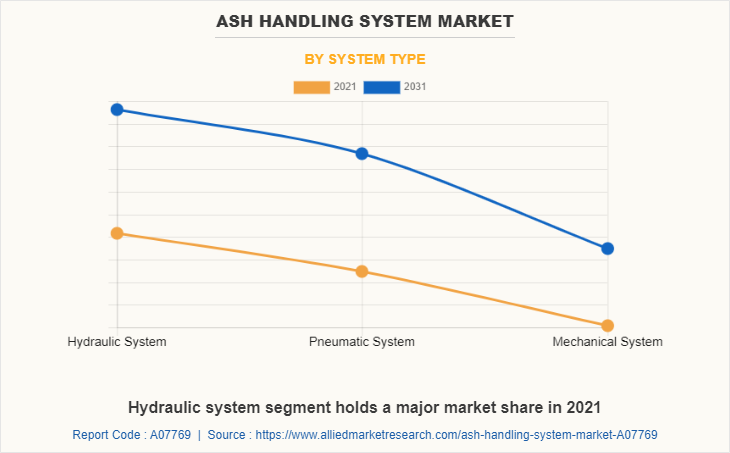 ASH HANDLING SYSTEM MARKET

BY SYSTEM TYPE

2021 2031

Hydraulic System
Pneumatic System
Mechanical System

Hydraulic system segment holds a major market share in 2021

Report Code : A07769 | Source : https://www.alliedmarketresearch.com/ash-handling-system-market-A07769